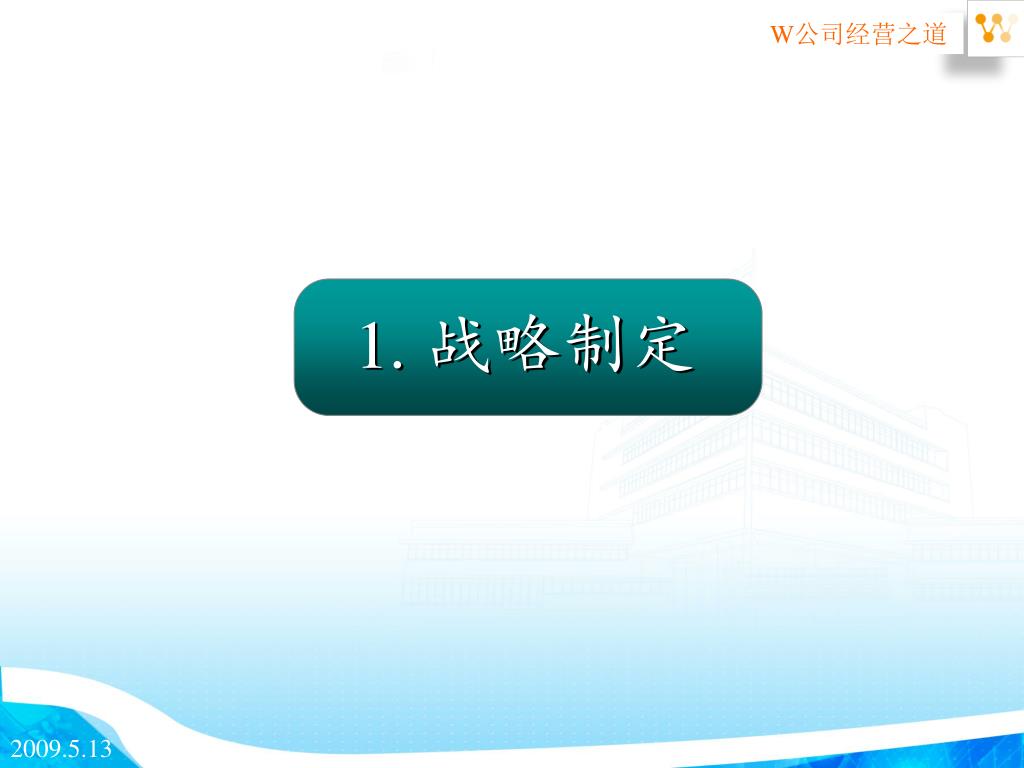 W公司经营之道

1. 战略制定

2009.5.13